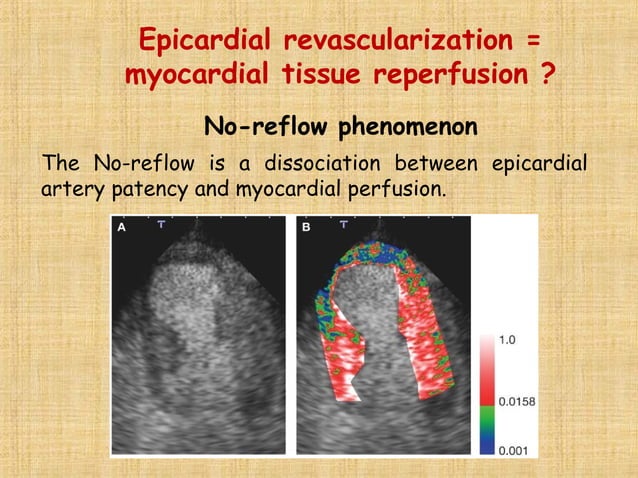 Epicardial revascularization = myocardial tissue reperfusion ?

No-reflow phenomenon

The No-reflow is a dissociation between epicardial artery patency and myocardial perfusion.

A T

B T

1.0

0.0158

0.001